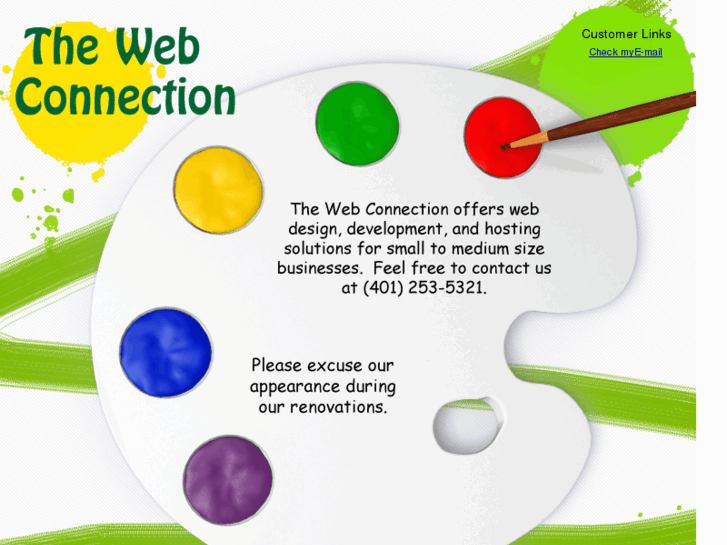 The Web Connection

Customer Links
Check myE-mail

The Web Connection offers web design, development, and hosting solutions for small to medium size businesses. Feel free to contact us at (401) 253-5321.

Please excuse our appearance during our renovations.